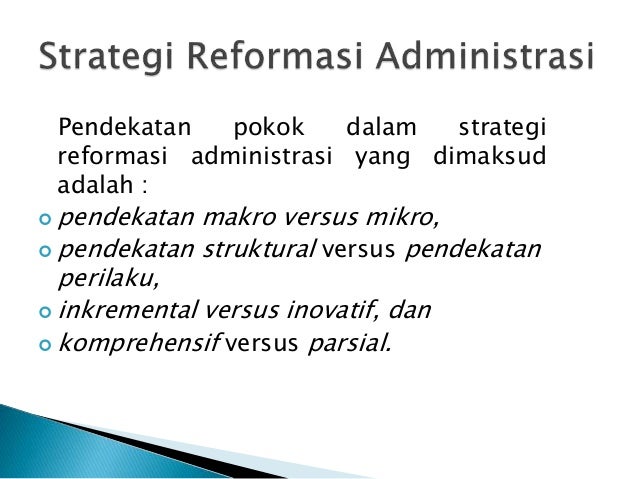 Strategi Reformasi Administrasi

Pendekatan pokok dalam strategi reformasi administrasi yang dimaksud adalah :

- pendekatan makro versus mikro,
- pendekatan struktural versus pendekatan perilaku,
- inkremental versus inovatif, dan
- komprehensif versus parsial.